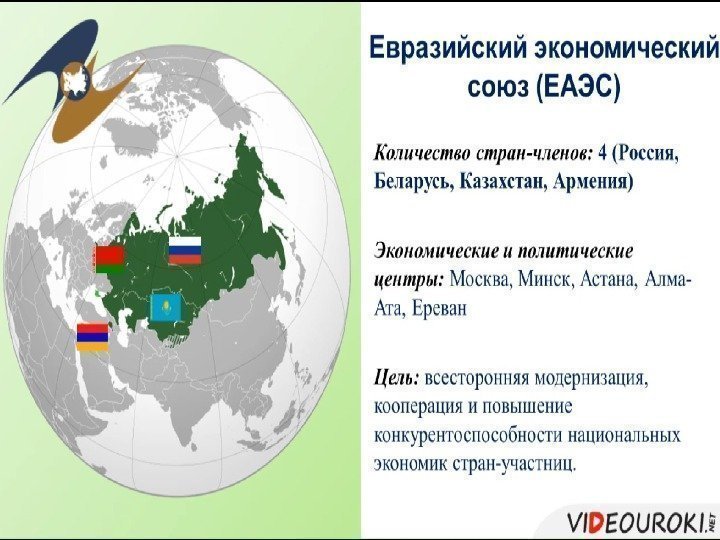 Евразийский экономический союз (ЕАЭС)

Количество стран-членов: 4 (Россия, Беларусь, Казахстан, Армения)

Экономические и политические центры: Москва, Минск, Астана, Алма-Ата, Ереван

Цель: всесторонняя модернизация, кооперация и повышение конкурентоспособности национальных экономик стран-участниц.

VIDEOUROKI.NET